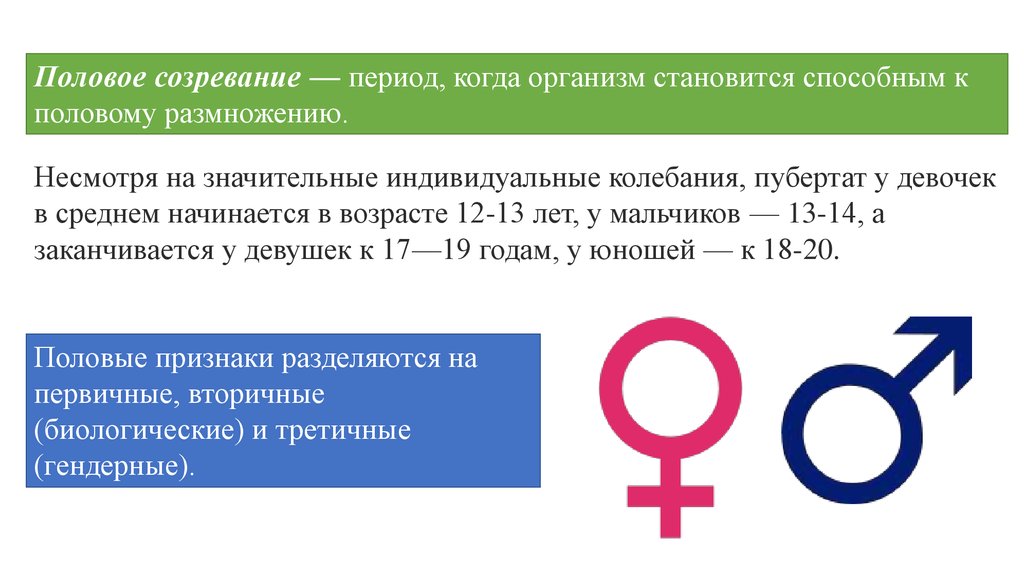 Половое созревание — период, когда организм становится способным к половому размножению.

Несмотря на значительные индивидуальные колебания, пубертат у девочек в среднем начинается в возрасте 12-13 лет, у мальчиков — 13-14, а заканчивается у девушек к 17—19 годам, у юношей — к 18-20.

Половые признаки разделяются на первичные, вторичные (биологические) и третичные (гендерные).